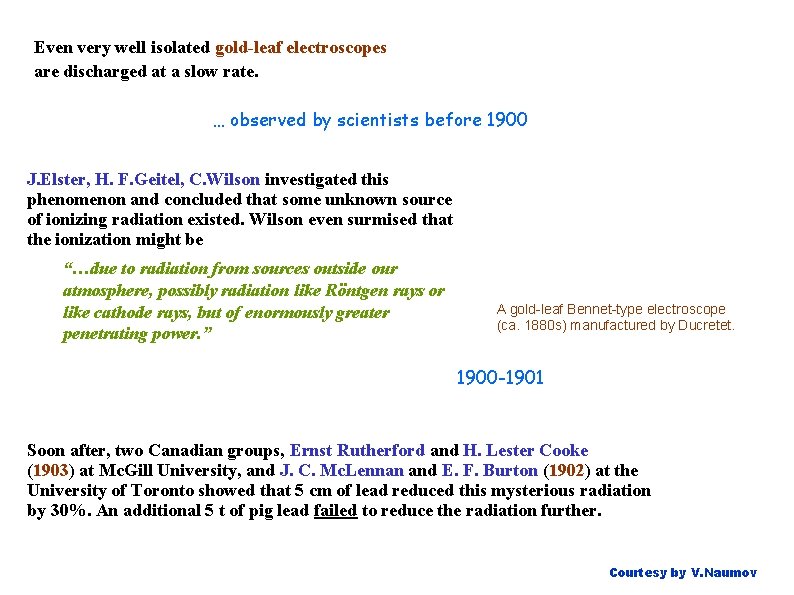 Even very well isolated gold-leaf electroscopes are discharged at a slow rate.

… observed by scientists before 1900

J.Elster, H. F.Geitel, C.Wilson investigated this phenomenon and concluded that some unknown source of ionizing radiation existed. Wilson even surmised that the ionization might be

"…due to radiation from sources outside our atmosphere, possibly radiation like Röntgen rays or like cathode rays, but of enormously greater penetrating power."

A gold-leaf Bennet-type electroscope (ca. 1880s) manufactured by Ducretet.

1900-1901

Soon after, two Canadian groups, Ernst Rutherford and H. Lester Cooke (1903) at McGill University, and J. C. McLennan and E. F. Burton (1902) at the University of Toronto showed that 5 cm of lead reduced this mysterious radiation by 30%. An additional 5 t of pig lead failed to reduce the radiation further.

Courtesy by V.Naumov